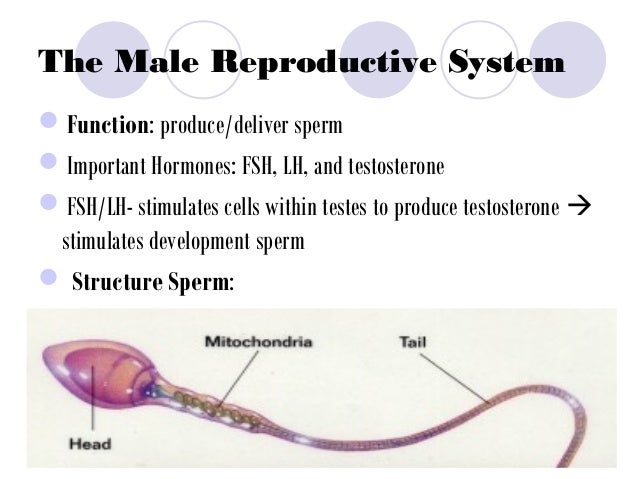 The Male Reproductive System

Function: produce/deliver sperm

Important Hormones: FSH, LH, and testosterone

FSH/LH- stimulates cells within testes to produce testosterone → stimulates development sperm

Structure Sperm:

Mitochondria

Tail

Head